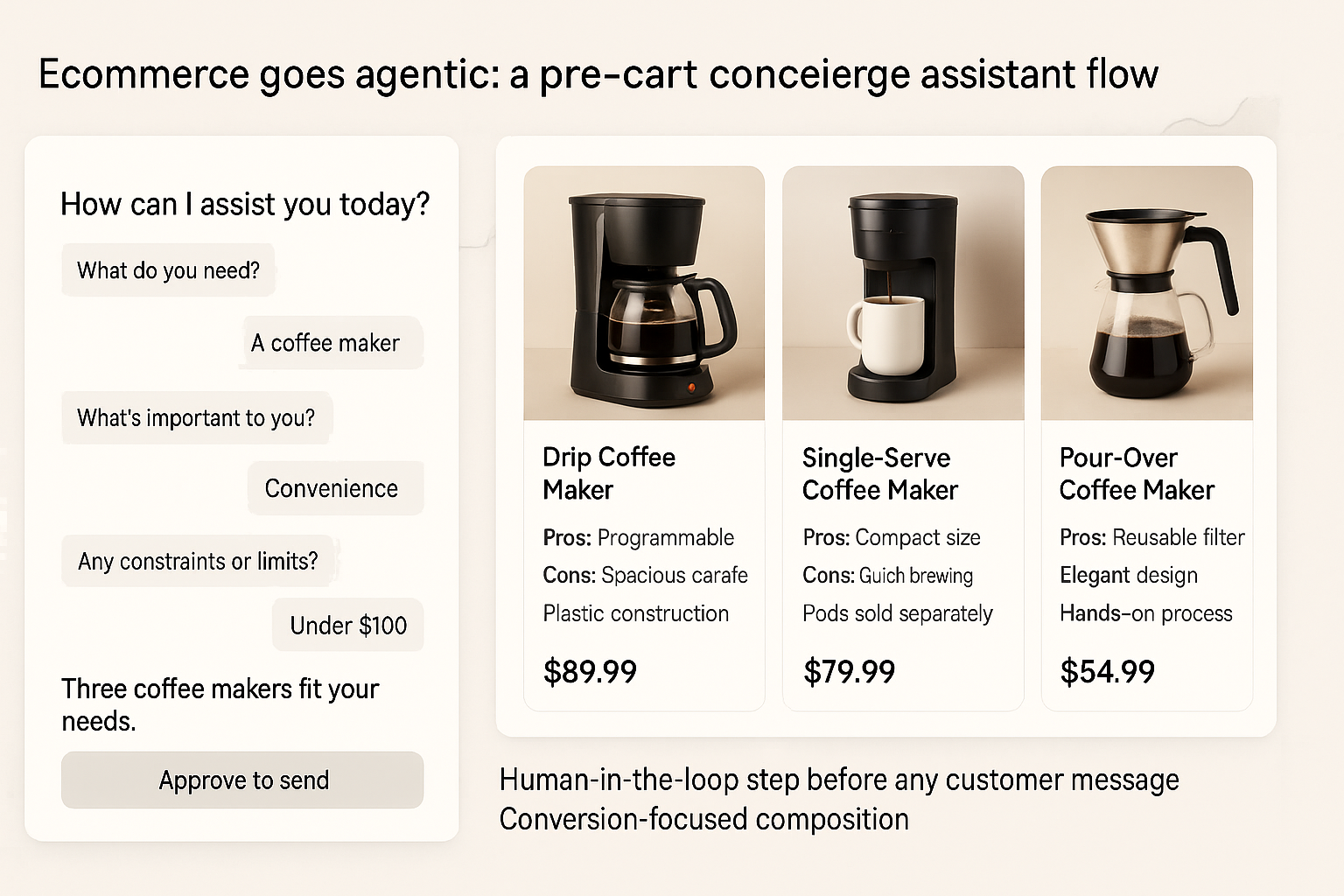 Ecommerce goes agentic: a pre-cart conceierge assistant flow

How can I assist you today?

What do you need?

A coffee maker

What's important to you?

Convenience

Any constraints or limits?

Under $100

Three coffee makers fit your needs.

Approve to send

Drip Coffee Maker

Pros: Programmable

Cons: Spacious carafe

Plastic construction

$89.99

Single-Serve Coffee Maker

Pros: Compact size

Cons: Guich brewing

Pods sold separately

$79.99

Pour-Over Coffee Maker

Pros: Reusable filter

Elegant design

Hands-on process

$54.99

Human-in-the-loop step before any customer message
Conversion-focused composition